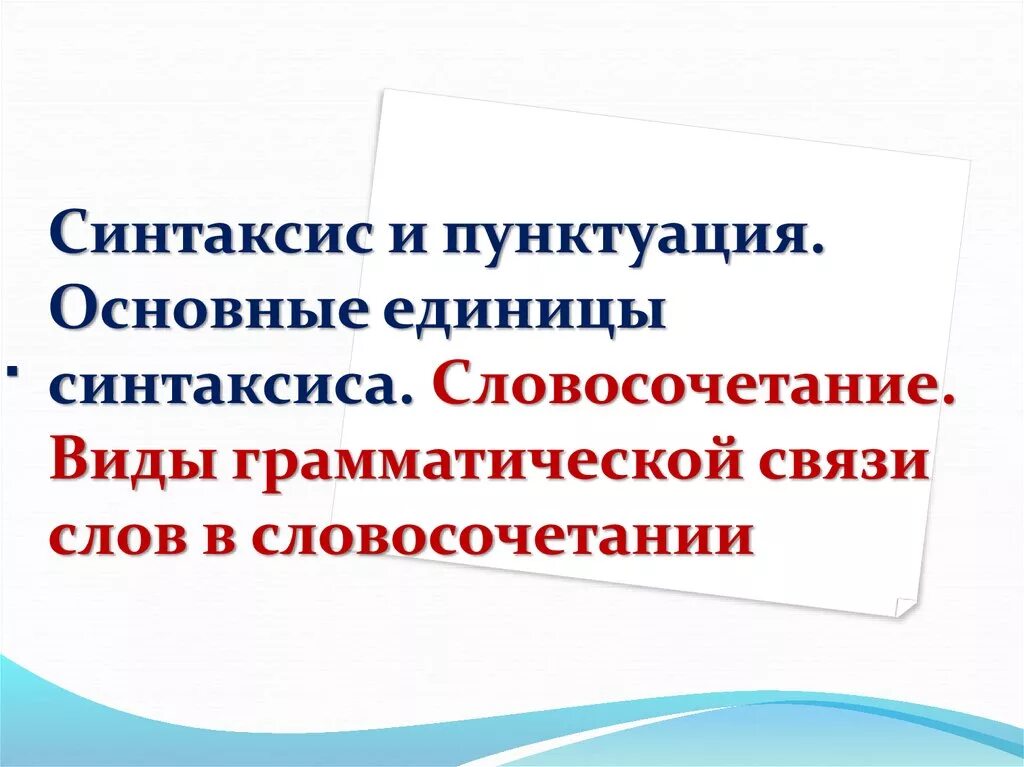 Синтаксис и пунктуация. Основные единицы синтаксиса. Словосочетание. Виды грамматической связи слов в словосочетании